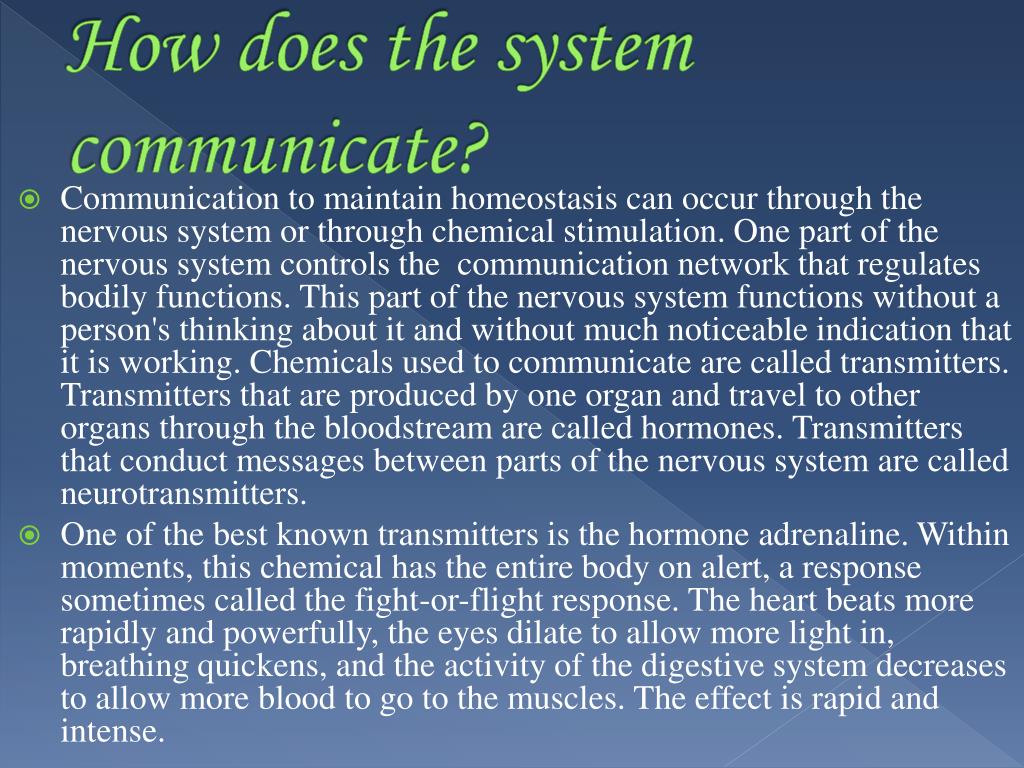 How does the system communicate?

Communication to maintain homeostasis can occur through the nervous system or through chemical stimulation. One part of the nervous system controls the communication network that regulates bodily functions. This part of the nervous system functions without a person's thinking about it and without much noticeable indication that it is working. Chemicals used to communicate are called transmitters. Transmitters that are produced by one organ and travel to other organs through the bloodstream are called hormones. Transmitters that conduct messages between parts of the nervous system are called neurotransmitters.

One of the best known transmitters is the hormone adrenaline. Within moments, this chemical has the entire body on alert, a response sometimes called the fight-or-flight response. The heart beats more rapidly and powerfully, the eyes dilate to allow more light in, breathing quickens, and the activity of the digestive system decreases to allow more blood to go to the muscles. The effect is rapid and intense.